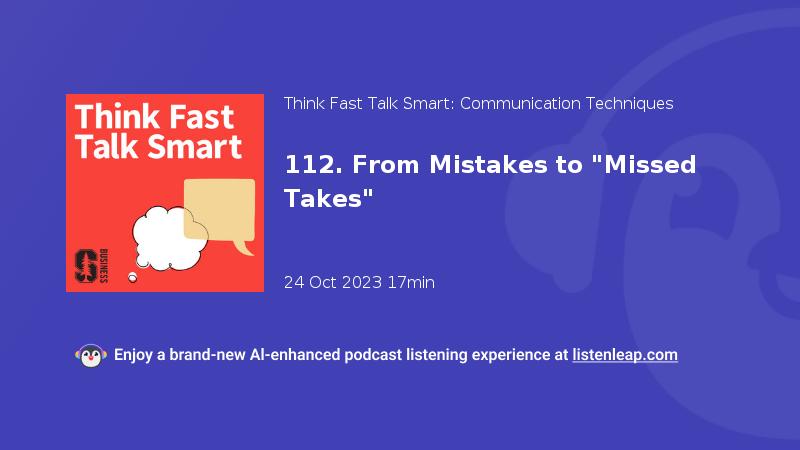 Think Fast Talk Smart

BUSINESS

Think Fast Talk Smart: Communication Techniques

112. From Mistakes to "Missed Takes"

24 Oct 2023 17min

Enjoy a brand-new AI-enhanced podcast listening experience at listenleap.com